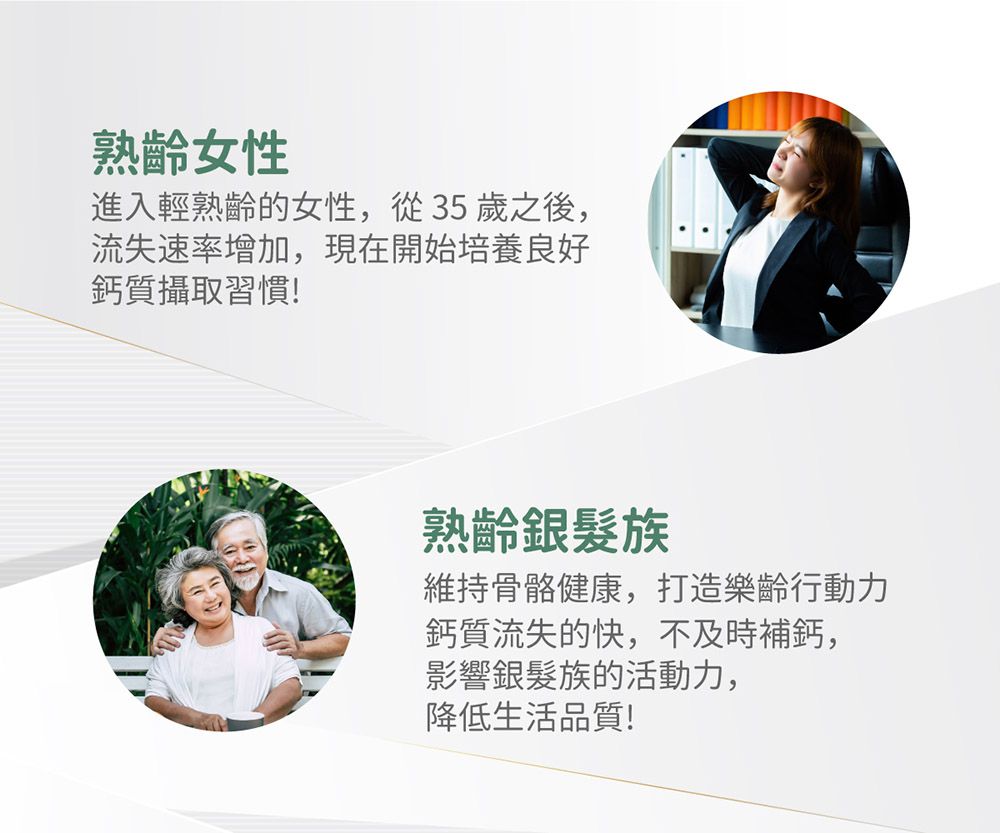 熟齡女性

進入輕熟齡的女性，從 35 歲之後，流失速率增加，現在開始培養良好鈣質攝取習慣!

熟齡銀髮族

維持骨骼健康，打造樂齡行動力
鈣質流失的快，不及時補鈣，
影響銀髮族的活動力，
降低生活品質!